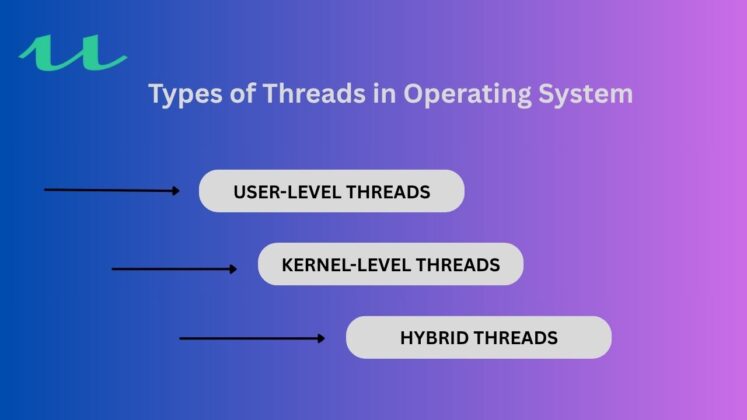 Types of Threads in Operating System

USER-LEVEL THREADS

KERNEL-LEVEL THREADS

HYBRID THREADS